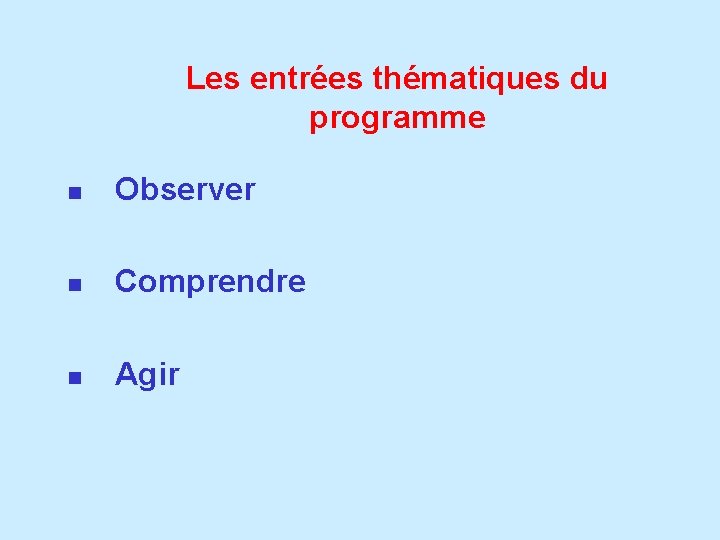 Les entrées thématiques du programme

- Observer
- Comprendre
- Agir